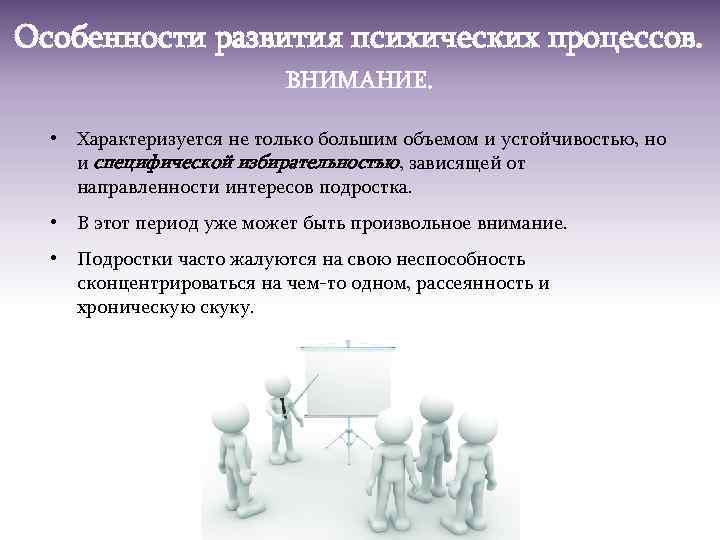 Особенности развития психических процессов.

ВНИМАНИЕ.

• Характеризуется не только большим объемом и устойчивостью, но и специфической избирательностью, зависящей от направленности интересов подростка.

• В этот период уже может быть произвольное внимание.

• Подростки часто жалуются на свою неспособность сконцентрироваться на чем-то одном, рассеянность и хроническую скуку.